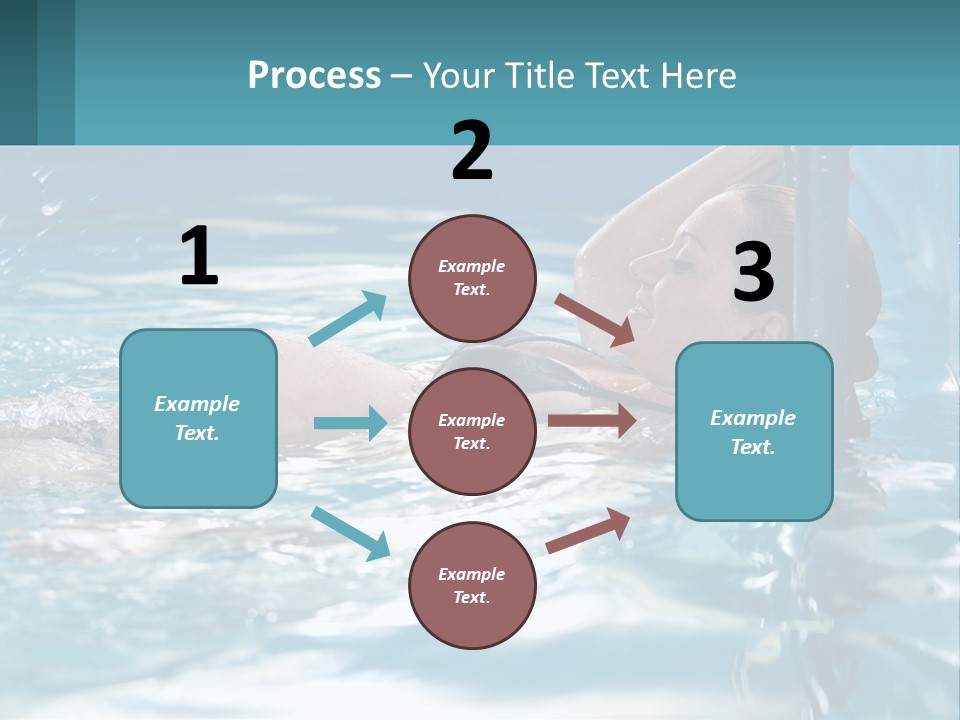 Process – Your Title Text Here

1

Example Text.

2

Example Text.

Example Text.

Example Text.

3

Example Text.